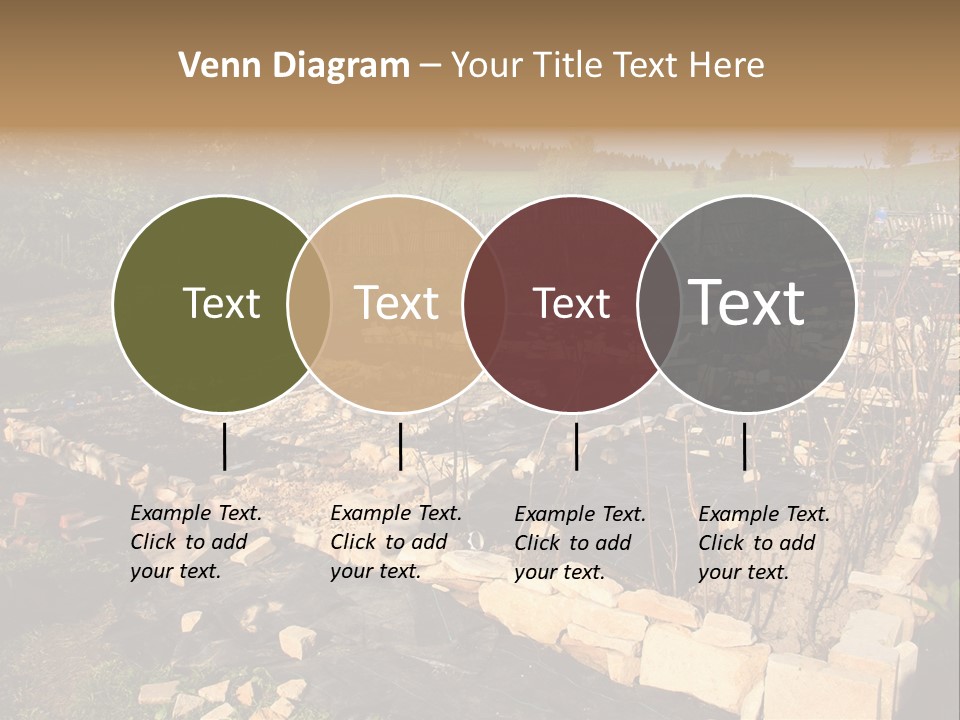 Venn Diagram – Your Title Text Here

Text

Text

Text

Text

Example Text. Click to add your text.

Example Text. Click to add your text.

Example Text. Click to add your text.

Example Text. Click to add your text.